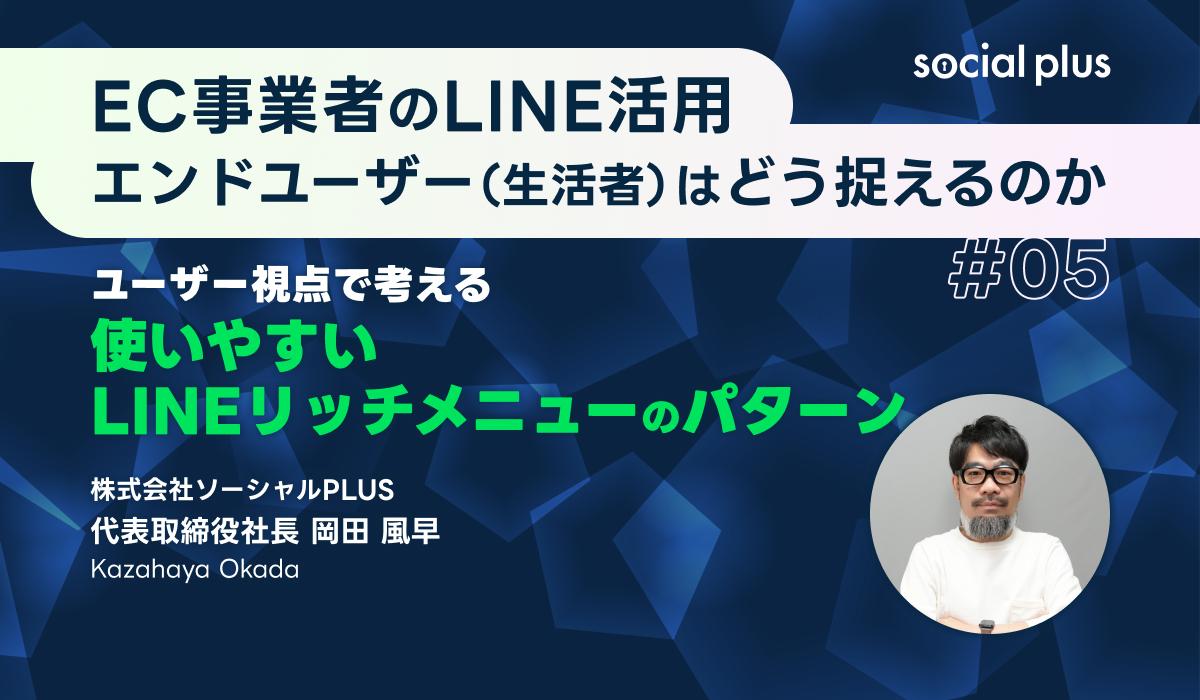 social plus

EC事業者のLINE活用
エンドユーザー（生活者）はどう捉えるのか

#05

ユーザー視点で考える
使いやすい
LINEリッチメニューのパターン

株式会社ソーシャルPLUS
代表取締役社長 岡田 風早
Kazahaya Okada